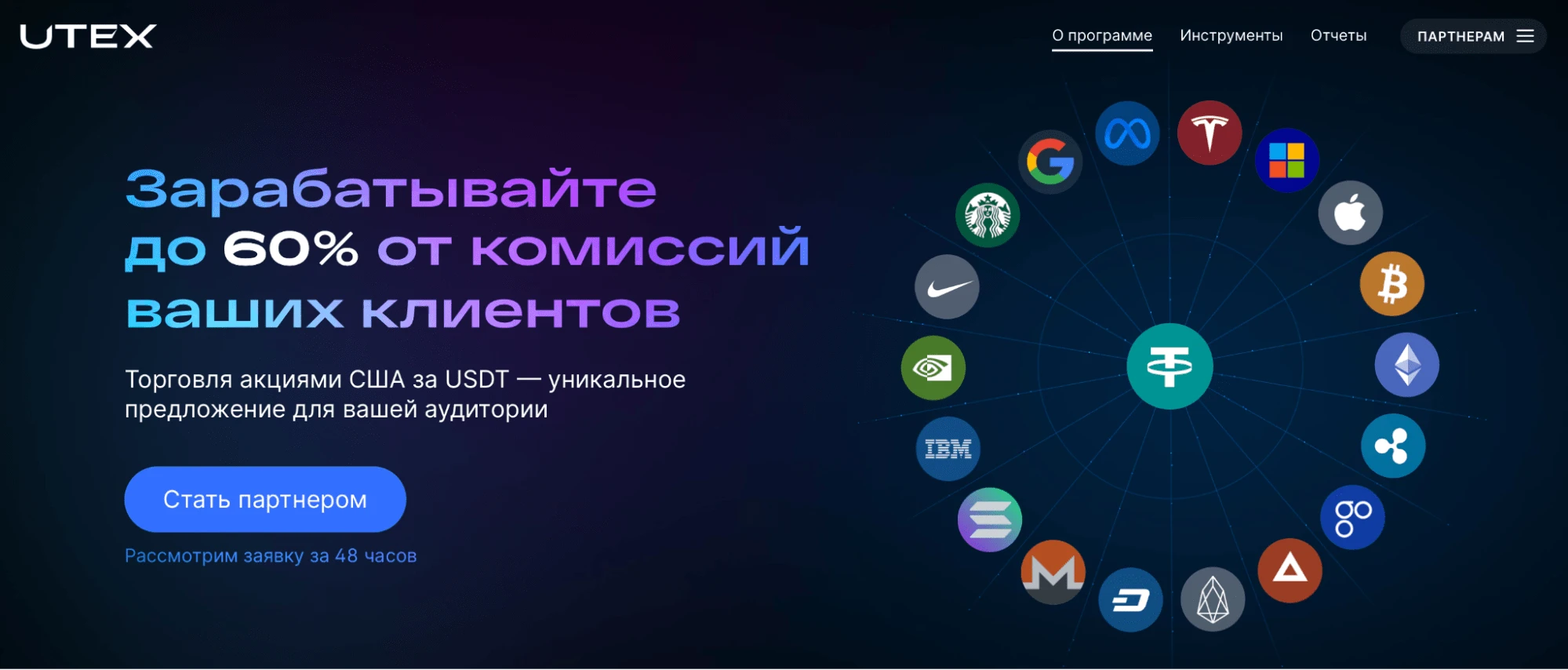 UTEX

О программе Инструменты Отчеты ПАРТНЕРАМ

Зарабатывайте до 60% от комиссий ваших клиентов

Торговля акциями США за USDT — уникальное предложение для вашей аудитории

Стать партнером

Рассмотрим заявку за 48 часов

IBM